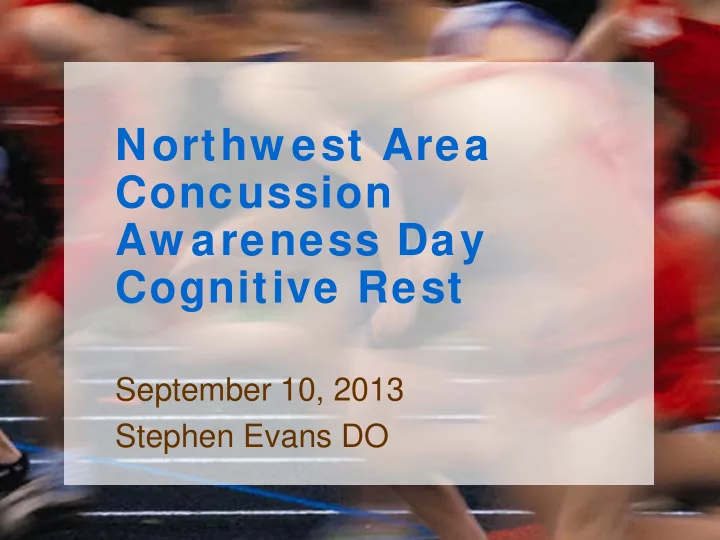 Northwest Area Concussion Awareness Day Cognitive Rest

September 10, 2013
Stephen Evans DO